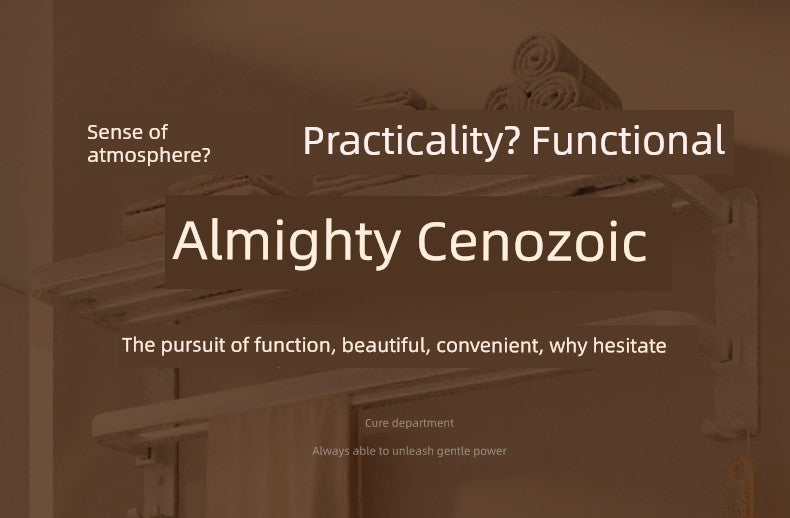 Sense of atmosphere?

Practicality? Functional

Almighty Cenozoic

The pursuit of function, beautiful, convenient, why hesitate

Cure department

Always able to unleash gentle power